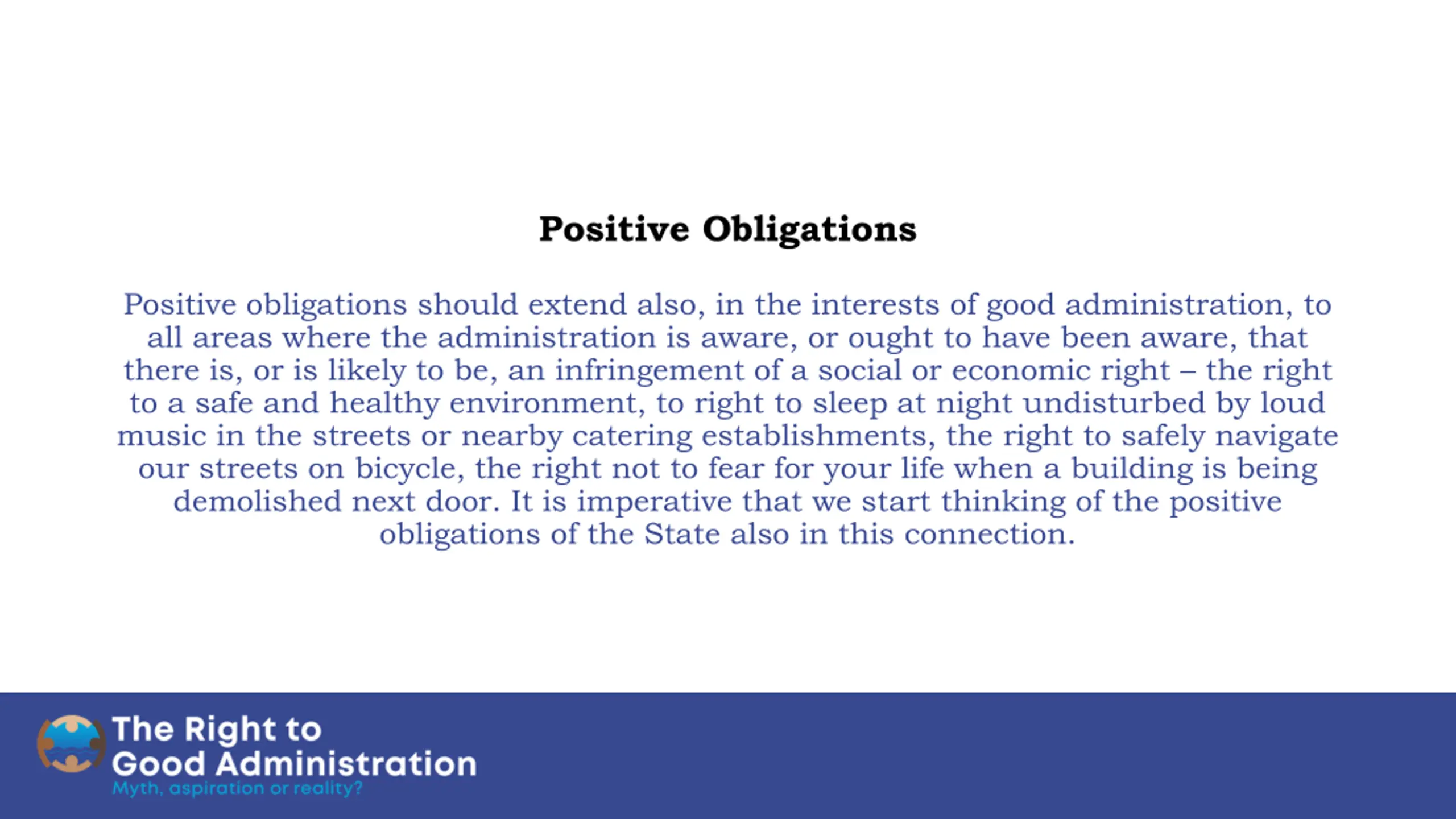 Positive Obligations

Positive obligations should extend also, in the interests of good administration, to all areas where the administration is aware, or ought to have been aware, that there is, or is likely to be, an infringement of a social or economic right – the right to a safe and healthy environment, to right to sleep at night undisturbed by loud music in the streets or nearby catering establishments, the right to safely navigate our streets on bicycle, the right not to fear for your life when a building is being demolished next door. It is imperative that we start thinking of the positive obligations of the State also in this connection.

The Right to Good Administration
Myth, aspiration or reality?